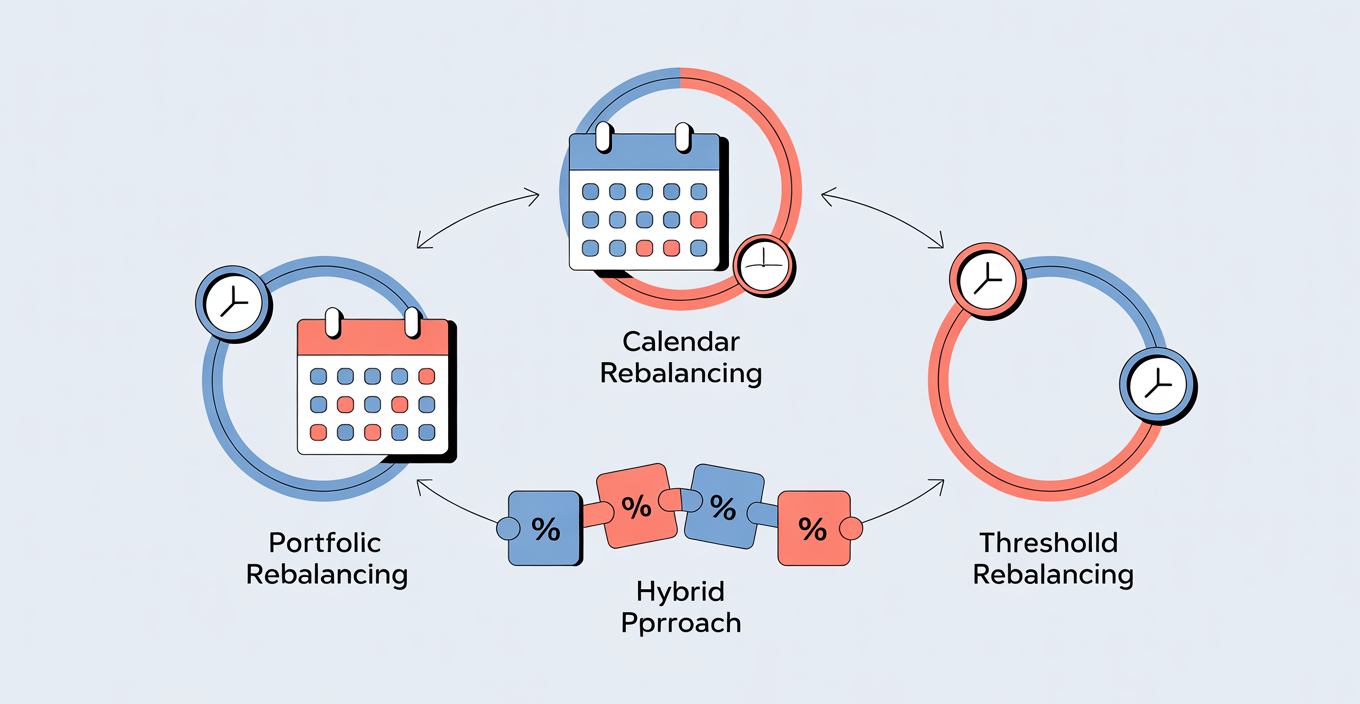 Calendar Rebalancing

Portfolic Rebalancing

%
%
%
%

Hybrid Pprroach

Thresholld Rebalancing